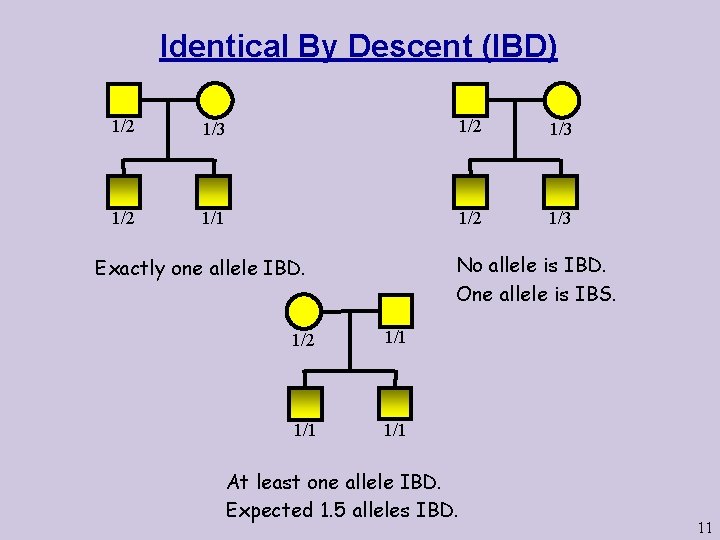 Identical By Descent (IBD)

1/2
1/3
1/2
1/1

Exactly one allele IBD.

1/2
1/3
1/2
1/3

No allele is IBD.
One allele is IBS.

1/2
1/1
1/1
1/1

At least one allele IBD.
Expected 1.5 alleles IBD.

11